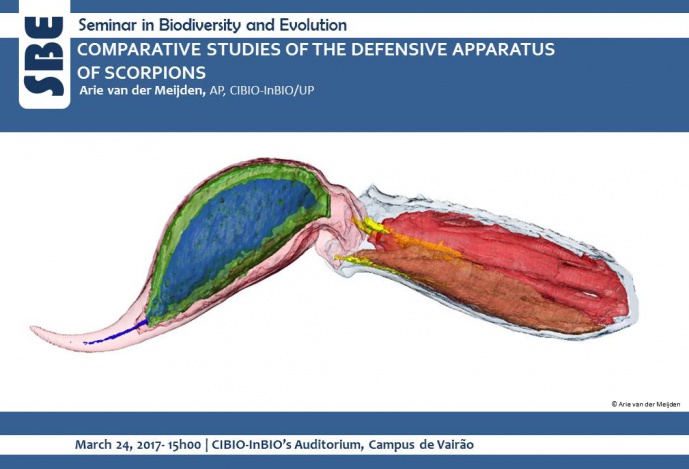 SBE

Seminar in Biodiversity and Evolution

COMPARATIVE STUDIES OF THE DEFENSIVE APPARATUS OF SCORPIONS

Arie van der Meijden, AP, CIBIO-InBIO/UP

© Arie van der Meijden

March 24, 2017- 15h00 | CIBIO-InBIO's Auditorium, Campus de Vairão